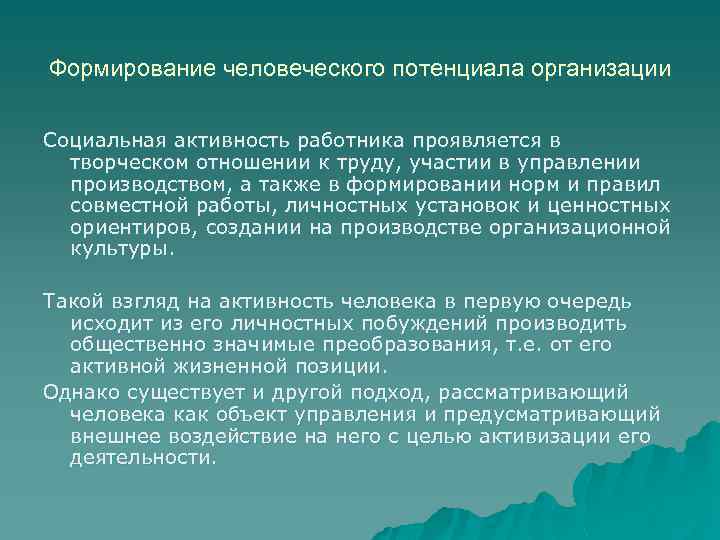 Формирование человеческого потенциала организации

Социальная активность работника проявляется в творческом отношении к труду, участии в управлении производством, а также в формировании норм и правил совместной работы, личностных установок и ценностных ориентиров, создании на производстве организационной культуры.

Такой взгляд на активность человека в первую очередь исходит из его личностных побуждений производить общественно значимые преобразования, т.е. от его активной жизненной позиции.

Однако существует и другой подход, рассматривающий человека как объект управления и предусматривающий внешнее воздействие на него с целью активизации его деятельности.